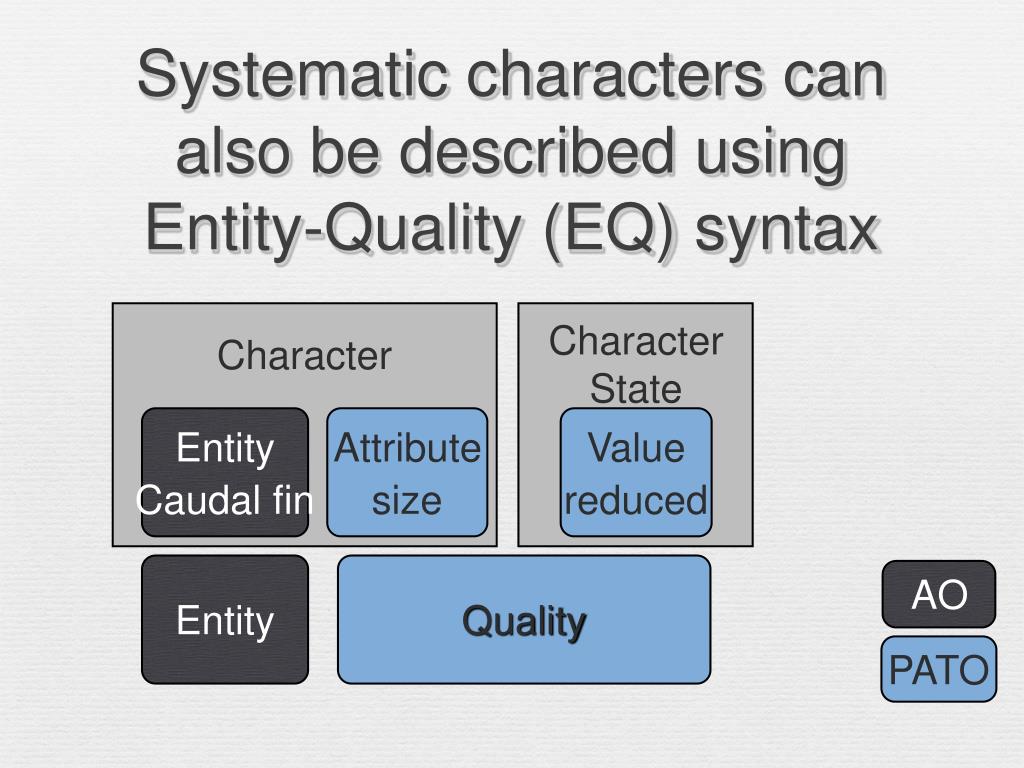 Systematic characters can also be described using Entity-Quality (EQ) syntax

Character

Entity
Caudal fin

Attribute
size

Character State

Value
reduced

Entity

Quality

AO

PATO